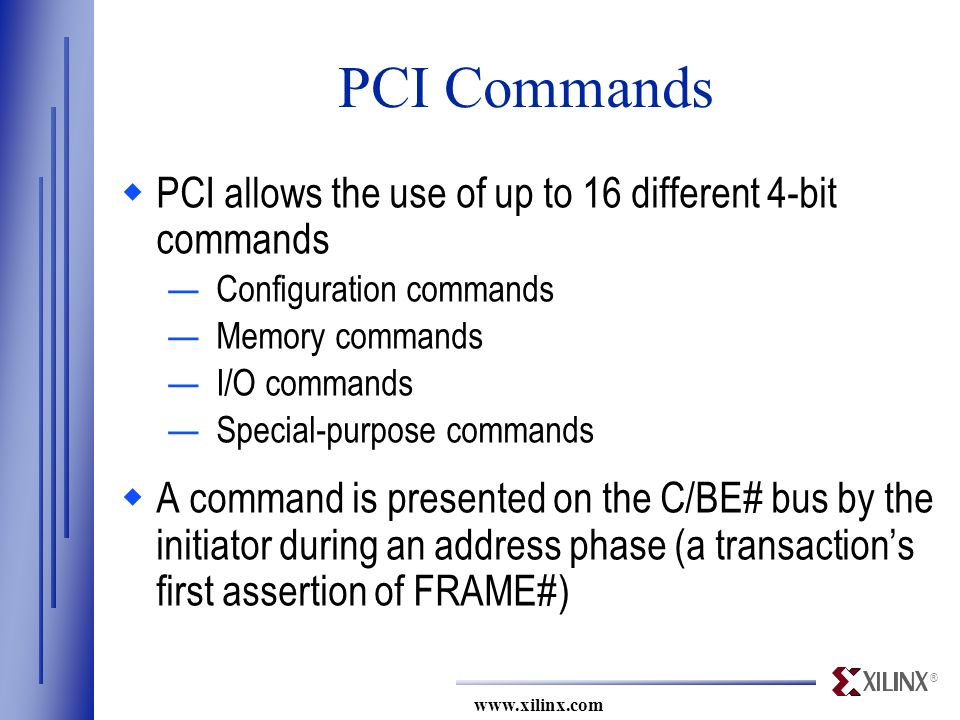 PCI Commands

◆ PCI allows the use of up to 16 different 4-bit commands

— Configuration commands
— Memory commands
— I/O commands
— Special-purpose commands

◆ A command is presented on the C/BE# bus by the initiator during an address phase (a transaction's first assertion of FRAME#)

XILINX®

www.xilinx.com